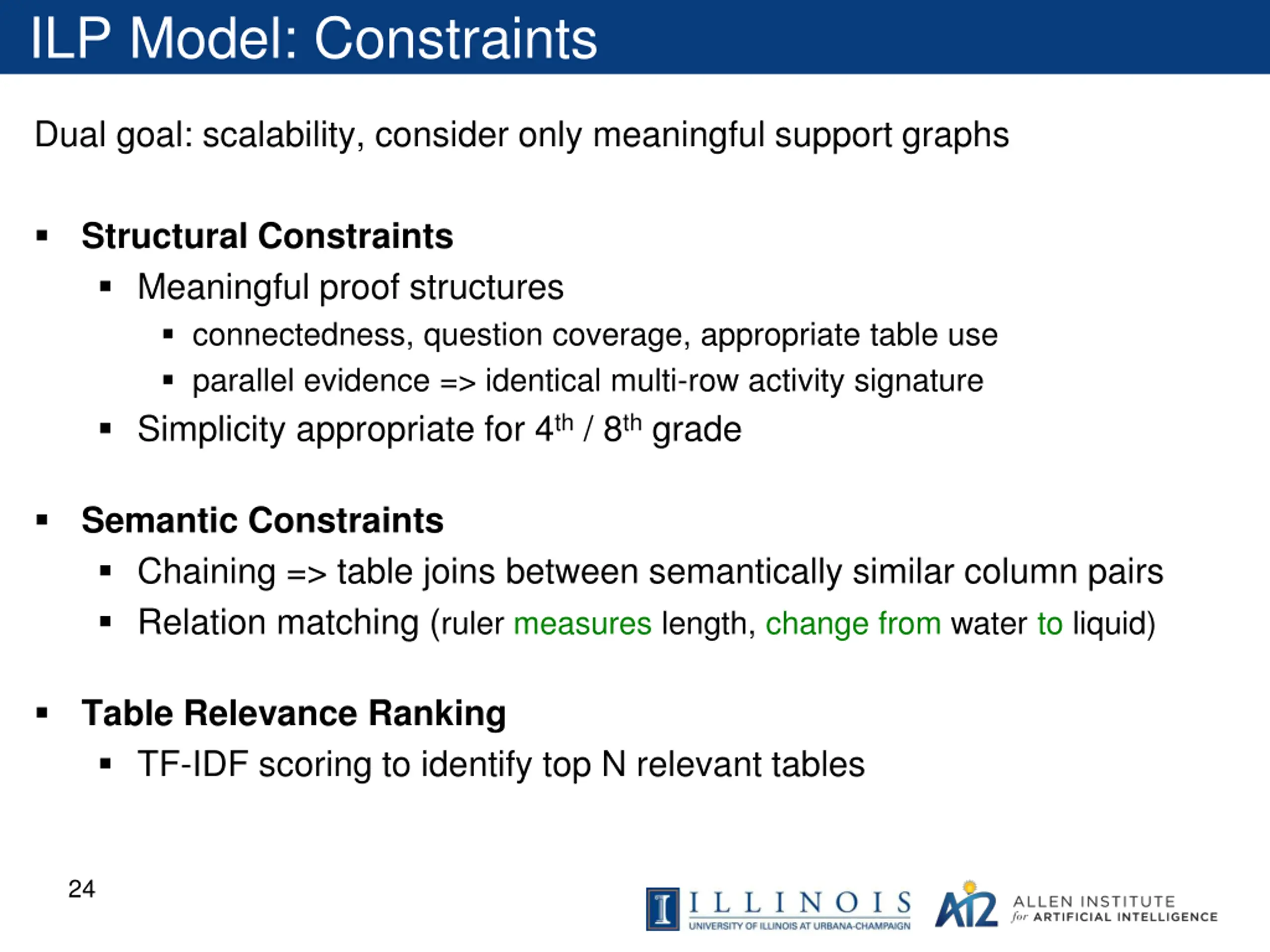 ILP Model: Constraints

Dual goal: scalability, consider only meaningful support graphs

▪ Structural Constraints
  ▪ Meaningful proof structures
    ▪ connectedness, question coverage, appropriate table use
    ▪ parallel evidence => identical multi-row activity signature
  ▪ Simplicity appropriate for 4$^{th}$ / 8$^{th}$ grade

▪ Semantic Constraints
  ▪ Chaining => table joins between semantically similar column pairs
  ▪ Relation matching (ruler measures length, change from water to liquid)

▪ Table Relevance Ranking
  ▪ TF-IDF scoring to identify top N relevant tables

24

I ILLINOIS
UNIVERSITY OF ILLINOIS AT URBANA-CHAMPAIGN

AI2 ALLEN INSTITUTE for ARTIFICIAL INTELLIGENCE